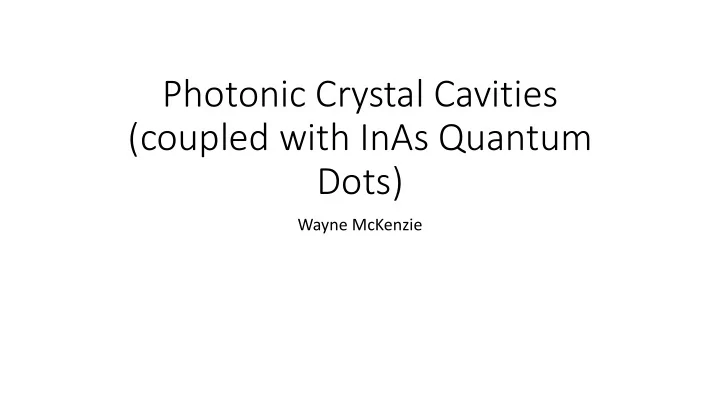 Photonic Crystal Cavities (coupled with InAs Quantum Dots)

Wayne McKenzie